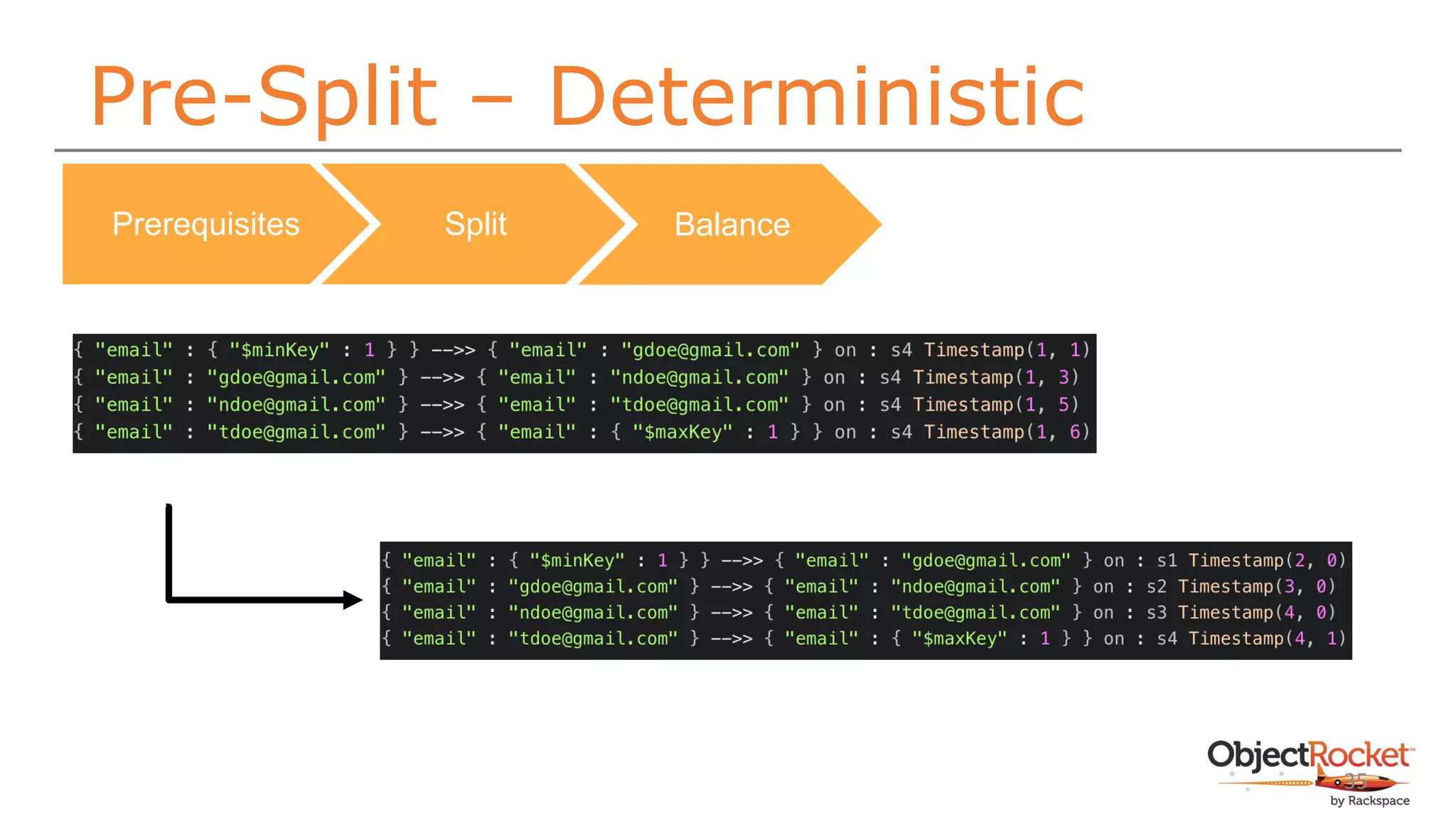 Pre-Split – Deterministic

Prerequisites

Split

Balance

{ "email" : { "$minKey" : 1 } } -->> { "email" : "gdoe@gmail.com" } on : s4 Timestamp(1, 1)
{ "email" : "gdoe@gmail.com" } -->> { "email" : "ndoe@gmail.com" } on : s4 Timestamp(1, 3)
{ "email" : "ndoe@gmail.com" } -->> { "email" : "tdoe@gmail.com" } on : s4 Timestamp(1, 5)
{ "email" : "tdoe@gmail.com" } -->> { "email" : { "$maxKey" : 1 } } on : s4 Timestamp(1, 6)

{ "email" : { "$minKey" : 1 } } -->> { "email" : "gdoe@gmail.com" } on : s1 Timestamp(2, 0)
{ "email" : "gdoe@gmail.com" } -->> { "email" : "ndoe@gmail.com" } on : s2 Timestamp(3, 0)
{ "email" : "ndoe@gmail.com" } -->> { "email" : "tdoe@gmail.com" } on : s3 Timestamp(4, 0)
{ "email" : "tdoe@gmail.com" } -->> { "email" : { "$maxKey" : 1 } } on : s4 Timestamp(4, 1)

ObjectRocket™
35
by Rackspace